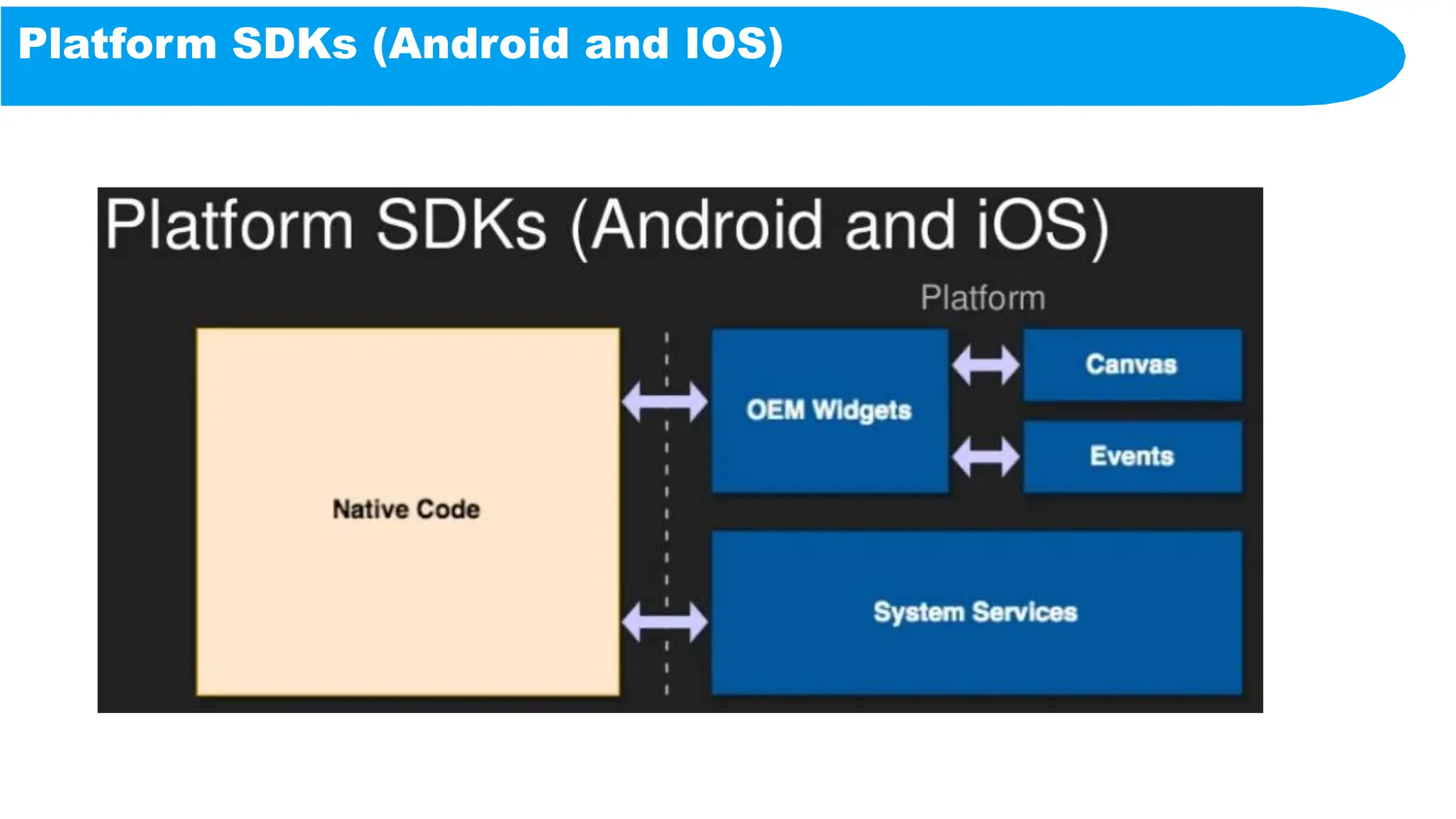 Platform SDKs (Android and IOS)

Platform SDKs (Android and iOS)

Platform

Native Code

OEM Widgets

Canvas

Events

System Services